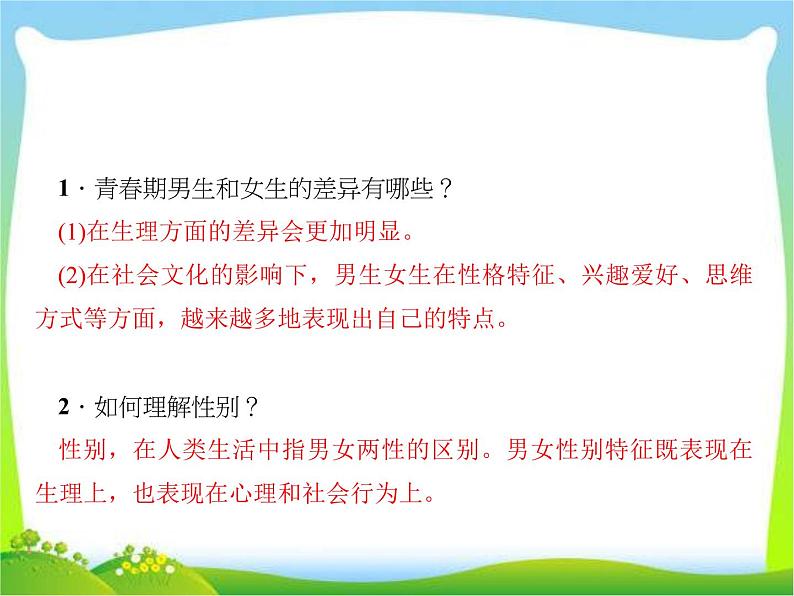 1．青春期男生和女生的差异有哪些？
(1)在生理方面的差异会更加明显。
(2)在社会文化的影响下，男生女生在性格特征、兴趣爱好、思维方式等方面，越来越多地表现出自己的特点。

2．如何理解性别？
性别，在人类生活中指男女两性的区别。男女性别特征既表现在生理上，也表现在心理和社会行为上。